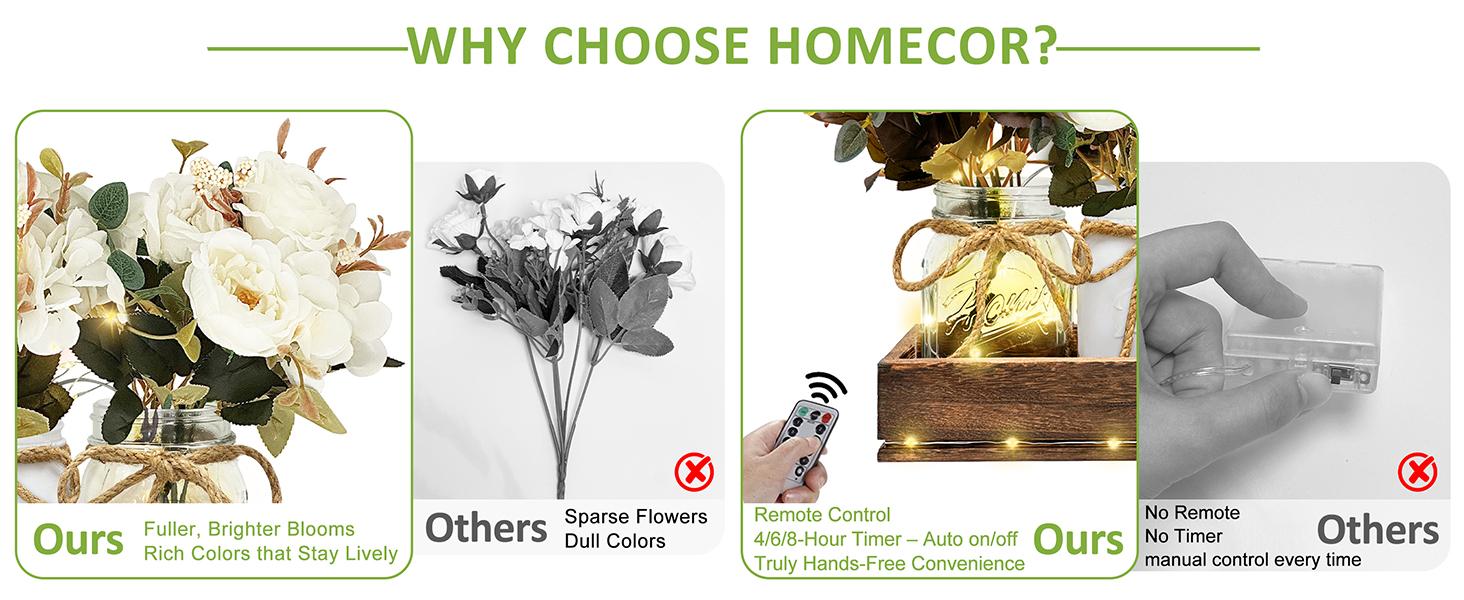 WHY CHOOSE HOMECOR?

Ours Fuller, Brighter Blooms Rich Colors that Stay Lively

Others Sparse Flowers Dull Colors

Remote Control
4/6/8-Hour Timer – Auto on/off
Truly Hands-Free Convenience
Ours

No Remote
No Timer
manual control every time
Others